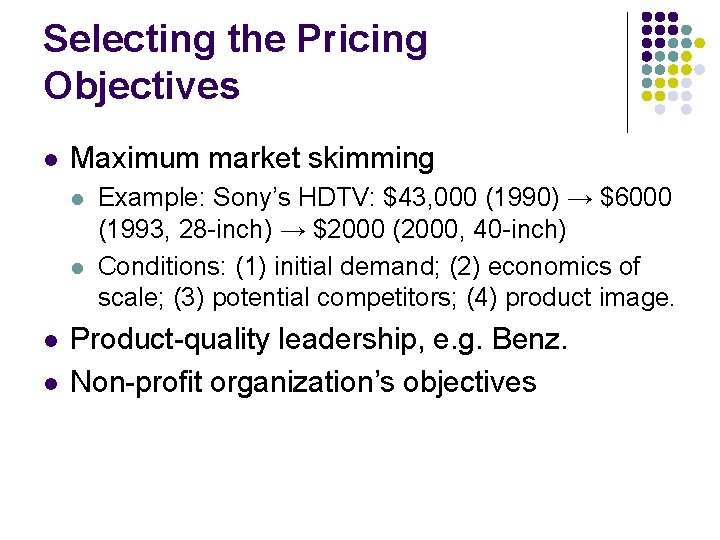 Selecting the Pricing Objectives

- Maximum market skimming
  - Example: Sony's HDTV: \$43,000 (1990) → \$6000 (1993, 28-inch) → \$2000 (2000, 40-inch)
  - Conditions: (1) initial demand; (2) economics of scale; (3) potential competitors; (4) product image.
- Product-quality leadership, e.g. Benz.
- Non-profit organization's objectives